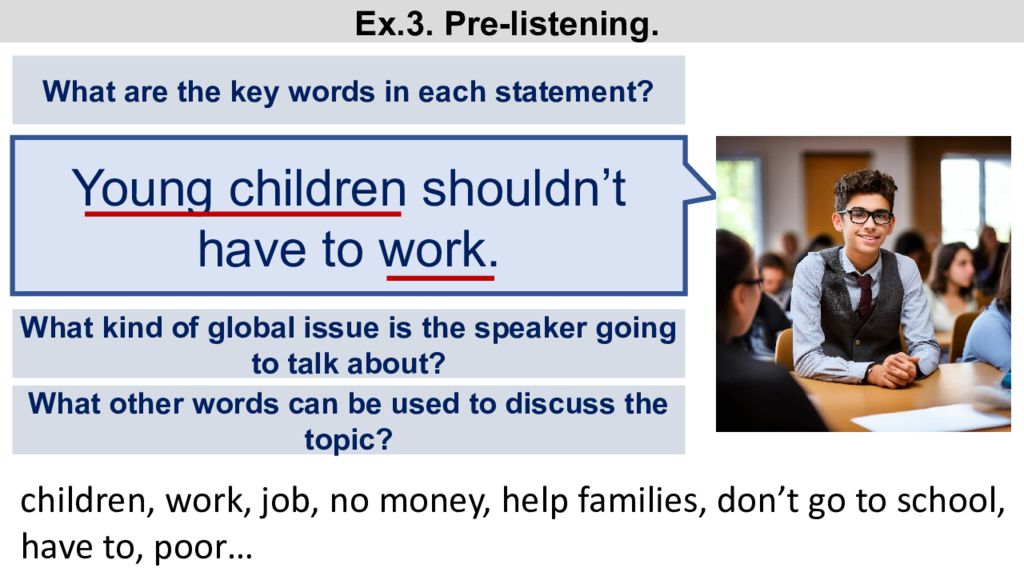 Ex.3. Pre-listening.

What are the key words in each statement?

Young children shouldn’t have to work.

What kind of global issue is the speaker going to talk about?

What other words can be used to discuss the topic?

children, work, job, no money, help families, don’t go to school, have to, poor…